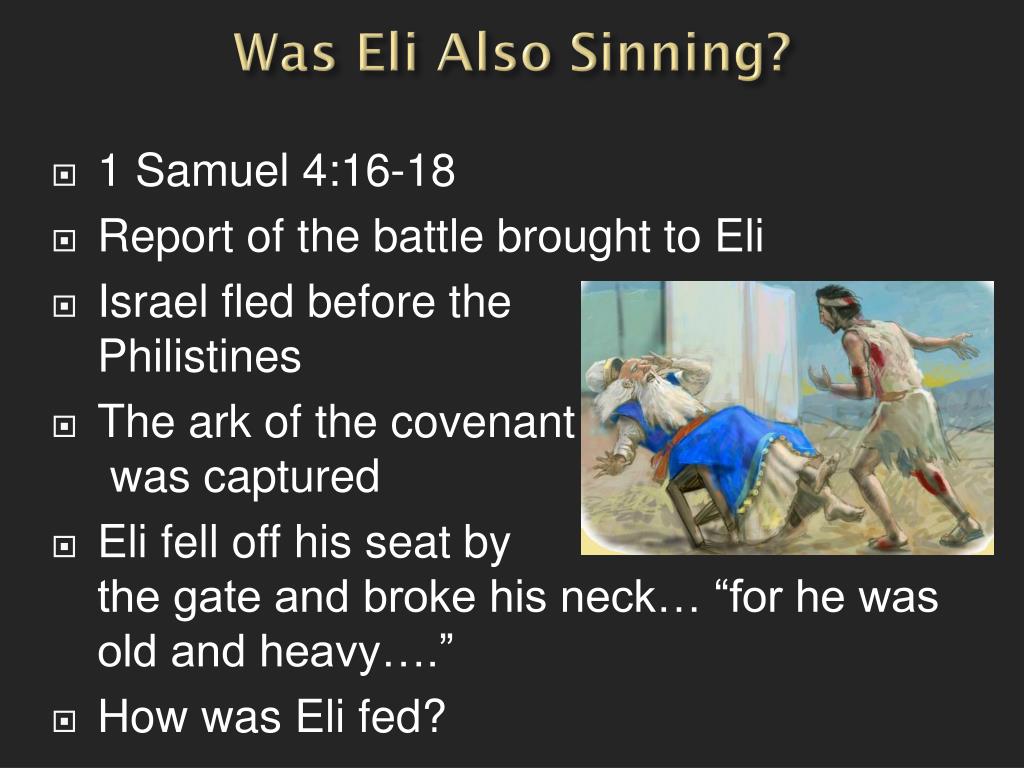 Was Eli Also Sinning?

1 Samuel 4:16-18

Report of the battle brought to Eli

Israel fled before the Philistines

The ark of the covenant was captured

Eli fell off his seat by the gate and broke his neck… “for he was old and heavy….”

How was Eli fed?